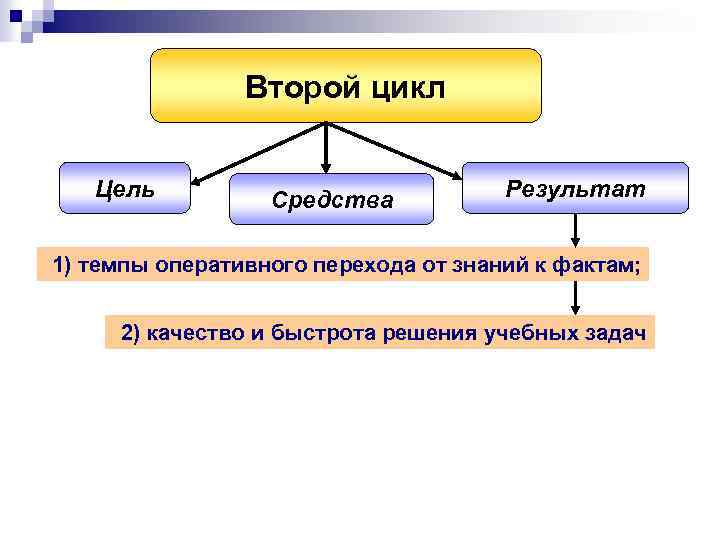 Второй цикл

Цель

Средства

Результат

1) темпы оперативного перехода от знаний к фактам;

2) качество и быстрота решения учебных задач